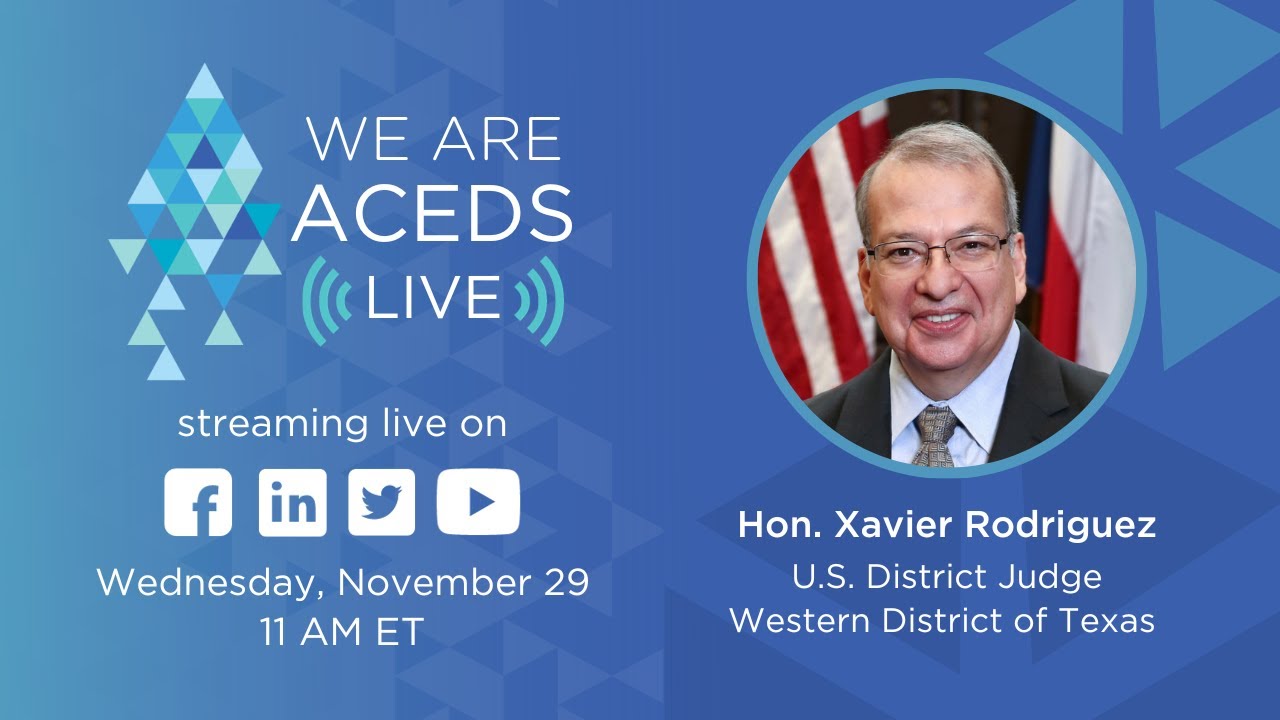 WE ARE ACEDS
LIVE

streaming live on

f in

Wednesday, November 29
11 AM ET

Hon. Xavier Rodriguez
U.S. District Judge
Western District of Texas